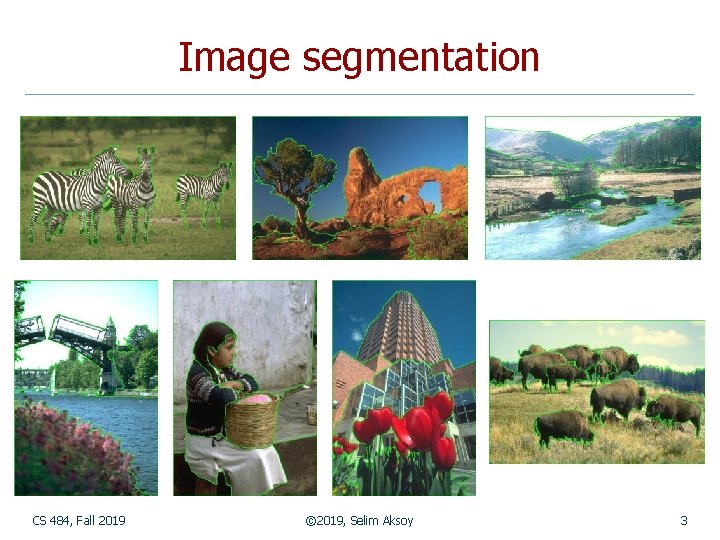 Image segmentation

CS 484, Fall 2019

©2019, Selim Aksoy

3